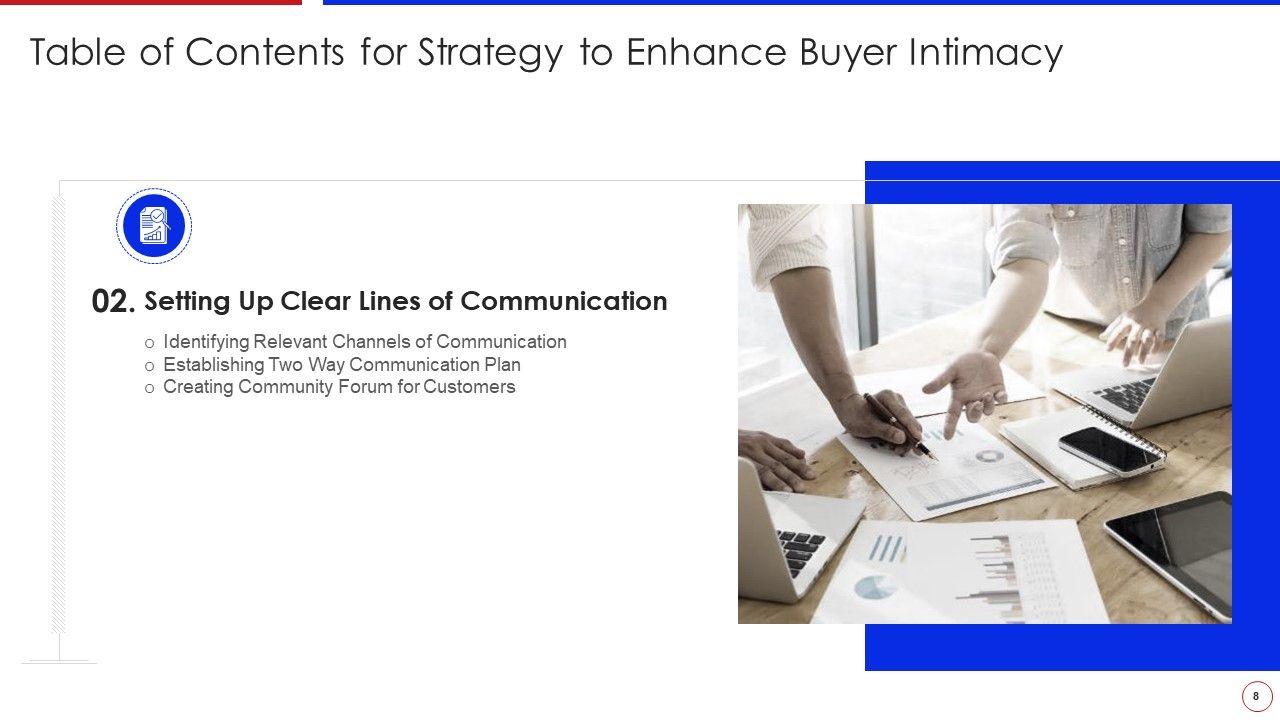 Table of Contents for Strategy to Enhance Buyer Intimacy

02. Setting Up Clear Lines of Communication

o Identifying Relevant Channels of Communication
o Establishing Two Way Communication Plan
o Creating Community Forum for Customers

8